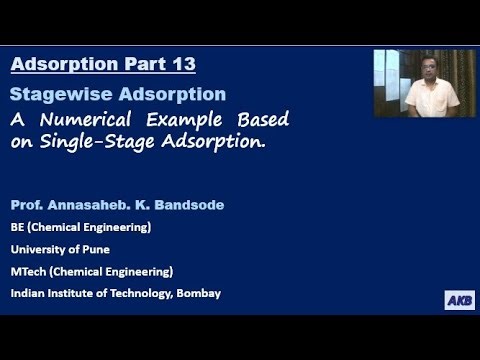 Adsorption Part 13

Stagewise Adsorption

A Numerical Example Based on Single-Stage Adsorption.

Prof. Annasaheb. K. Bandsode

BE (Chemical Engineering)

University of Pune

MTech (Chemical Engineering)

Indian Institute of Technology, Bombay

AKB